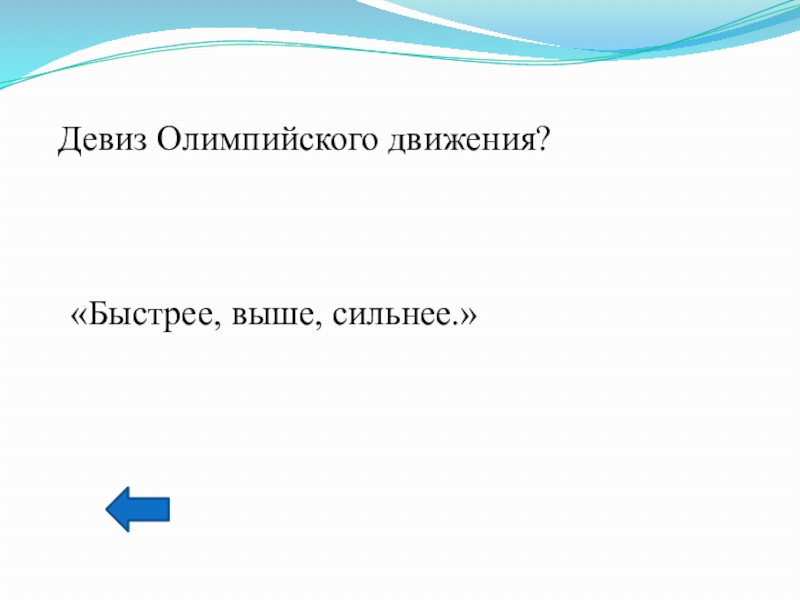 Девиз Олимпийского движения?

«Быстрее, выше, сильнее.»